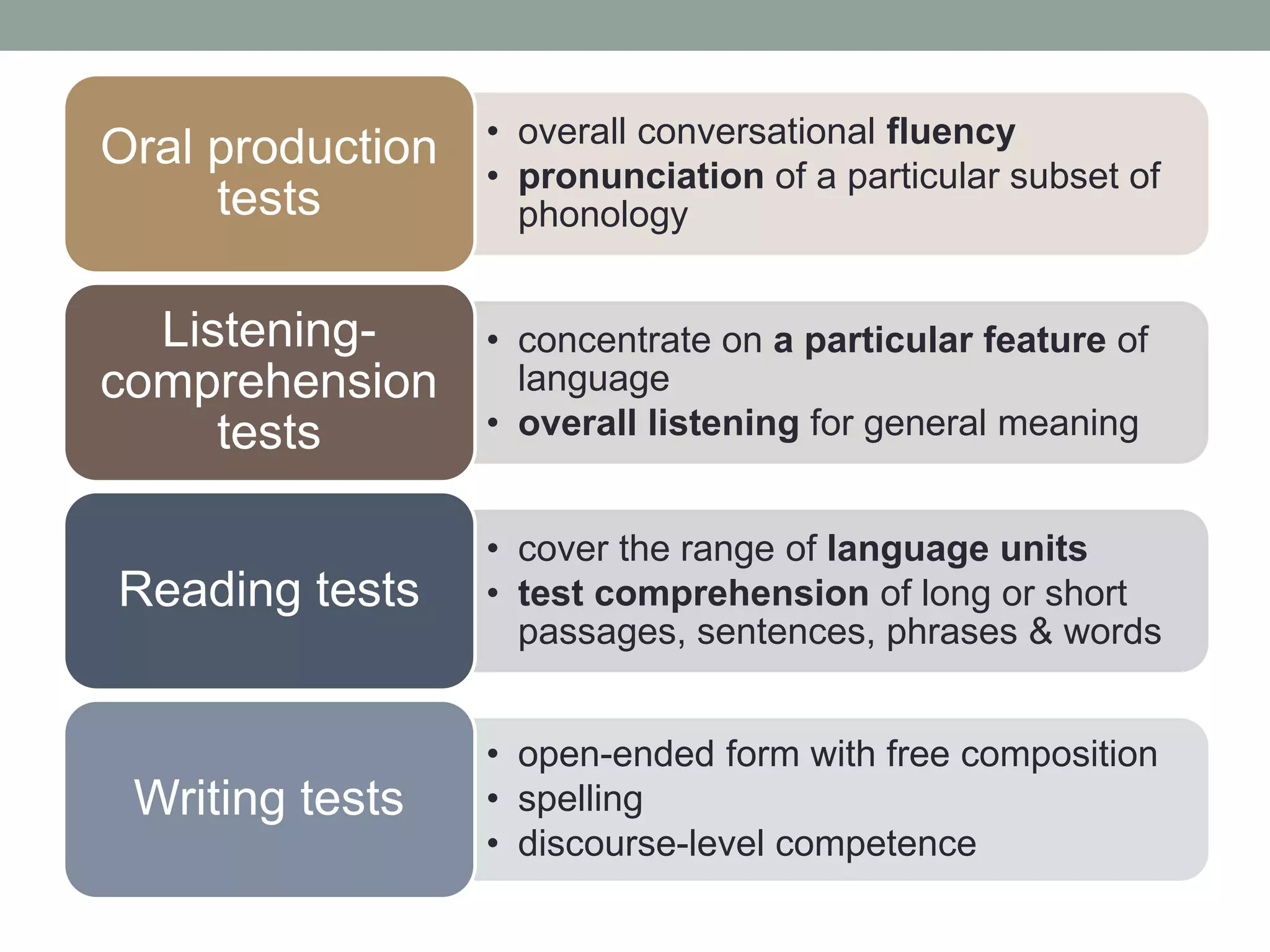 Oral production tests

• overall conversational fluency
• pronunciation of a particular subset of phonology

Listening-comprehension tests

• concentrate on a particular feature of language
• overall listening for general meaning

Reading tests

• cover the range of language units
• test comprehension of long or short passages, sentences, phrases & words

Writing tests

• open-ended form with free composition
• spelling
• discourse-level competence